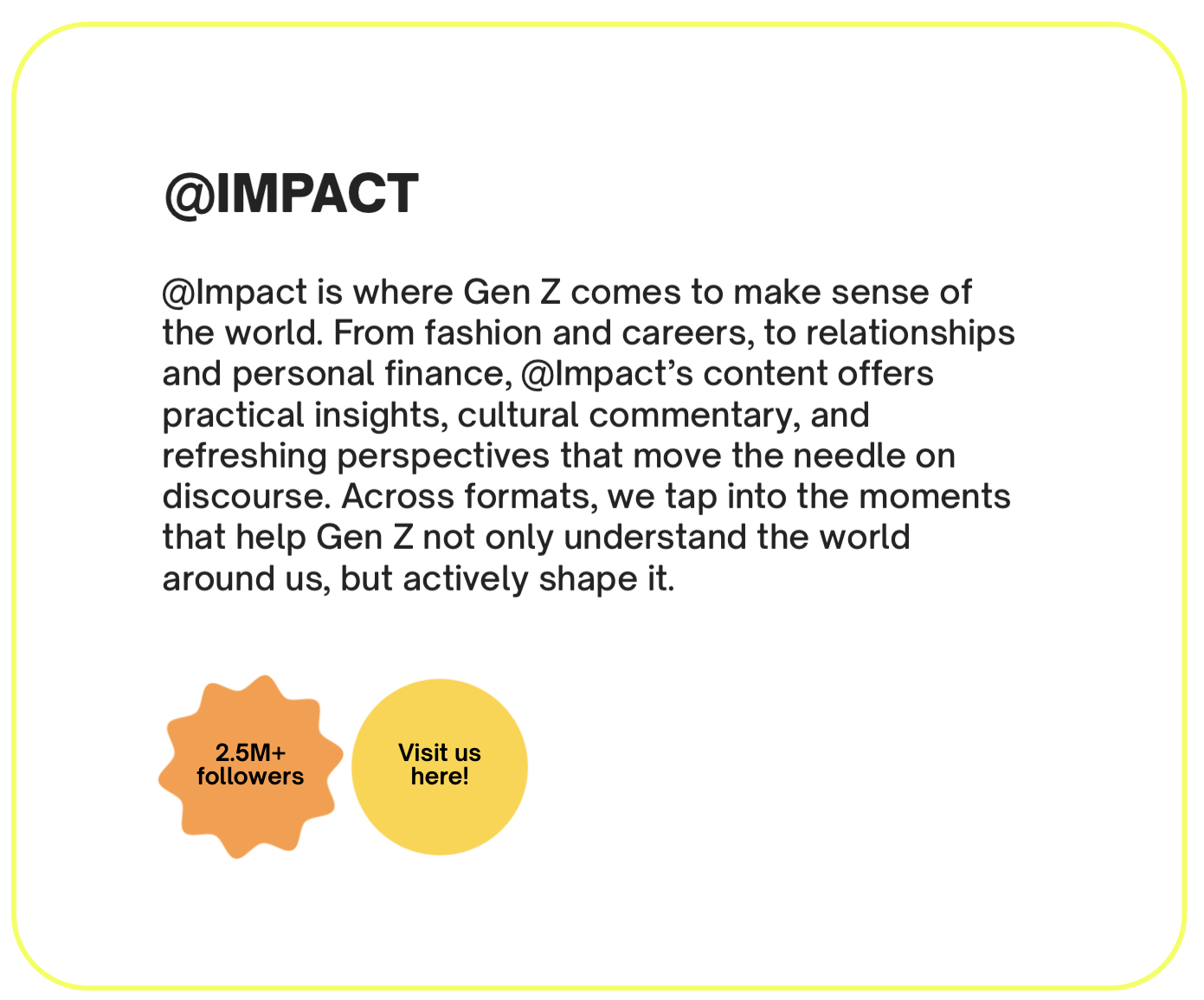 @IMPACT

@Impact is where Gen Z comes to make sense of the world. From fashion and careers, to relationships and personal finance, @Impact’s content offers practical insights, cultural commentary, and refreshing perspectives that move the needle on discourse. Across formats, we tap into the moments that help Gen Z not only understand the world around us, but actively shape it.

2.5M+ followers

Visit us here!